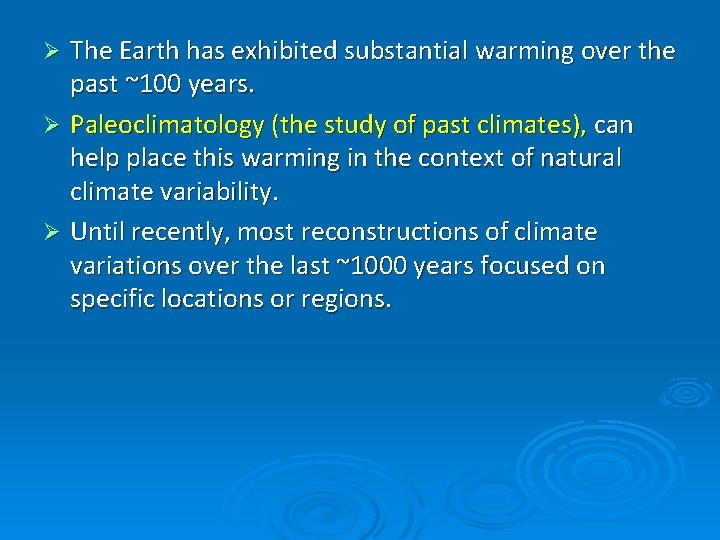 ➢ The Earth has exhibited substantial warming over the past ~100 years.

➢ Paleoclimatology (the study of past climates), can help place this warming in the context of natural climate variability.

➢ Until recently, most reconstructions of climate variations over the last ~1000 years focused on specific locations or regions.